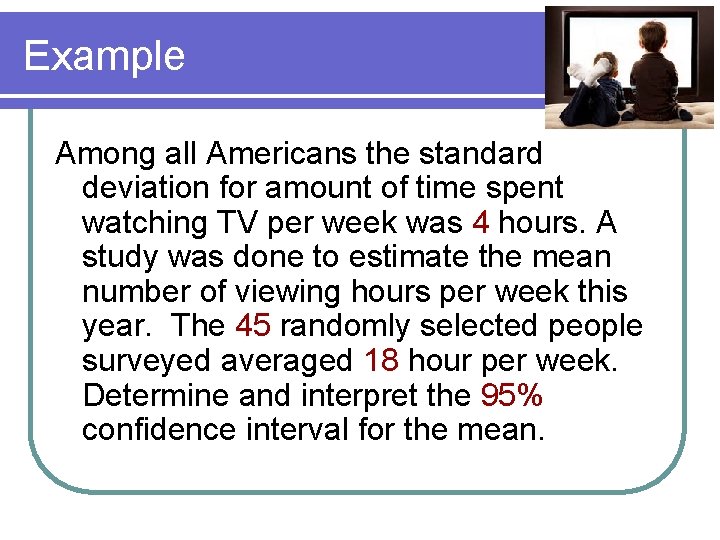 Example

Among all Americans the standard deviation for amount of time spent watching TV per week was 4 hours. A study was done to estimate the mean number of viewing hours per week this year. The 45 randomly selected people surveyed averaged 18 hour per week. Determine and interpret the 95% confidence interval for the mean.